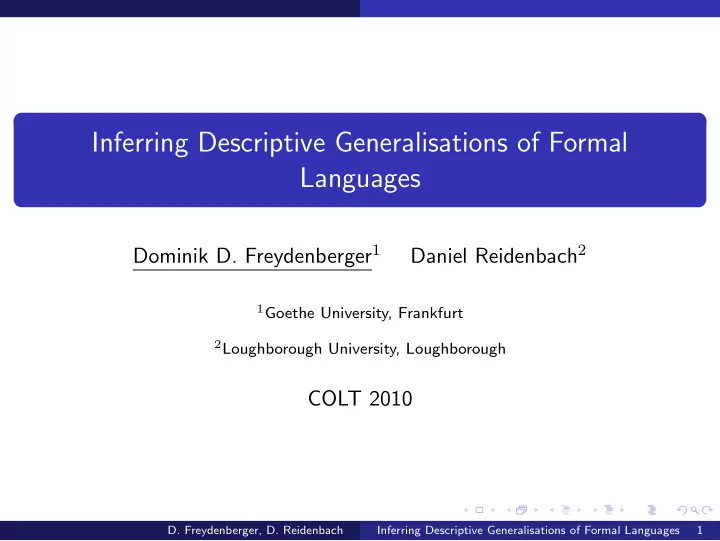 Inferring Descriptive Generalisations of Formal Languages

Dominik D. Freydenberger$^1$ Daniel Reidenbach$^2$

$^1$Goethe University, Frankfurt

$^2$Loughborough University, Loughborough

COLT 2010

D. Freydenberger, D. Reidenbach Inferring Descriptive Generalisations of Formal Languages 1